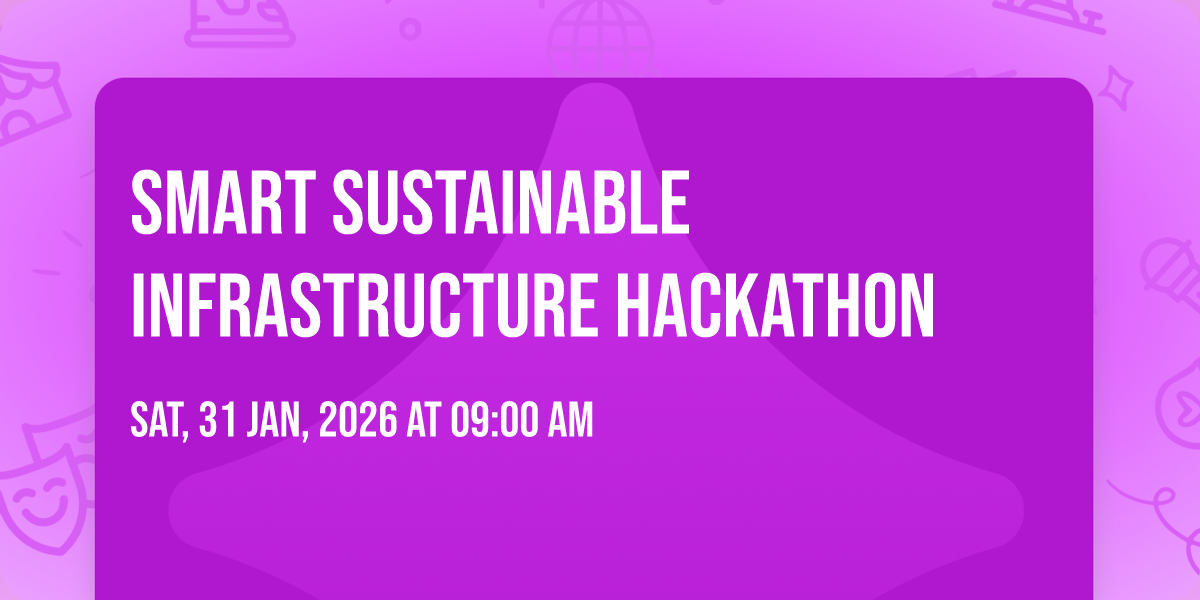 SMART SUSTAINABLE INFRASTRUCTURE HACKATHON

SAT, 31 JAN, 2026 AT 09:00 AM